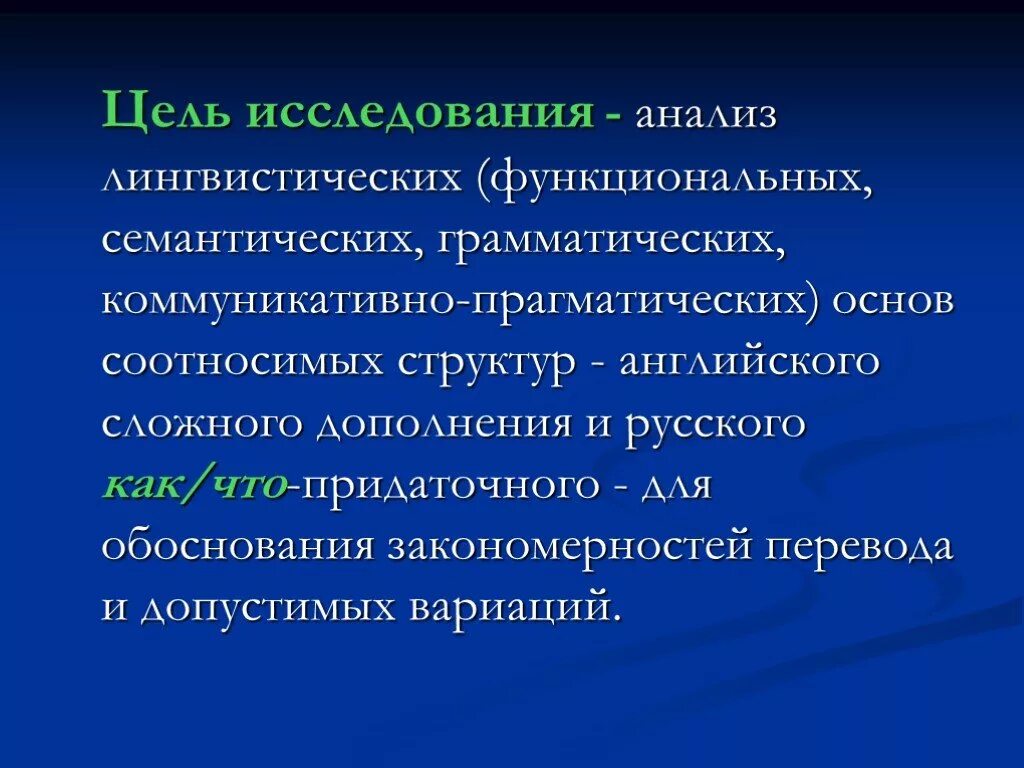 Цель исследования - анализ лингвистических (функциональных, семантических, грамматических, коммуникативно-прагматических) основ соотносимых структур - английского сложного дополнения и русского как/что-придаточного - для обоснования закономерностей перевода и допустимых вариаций.